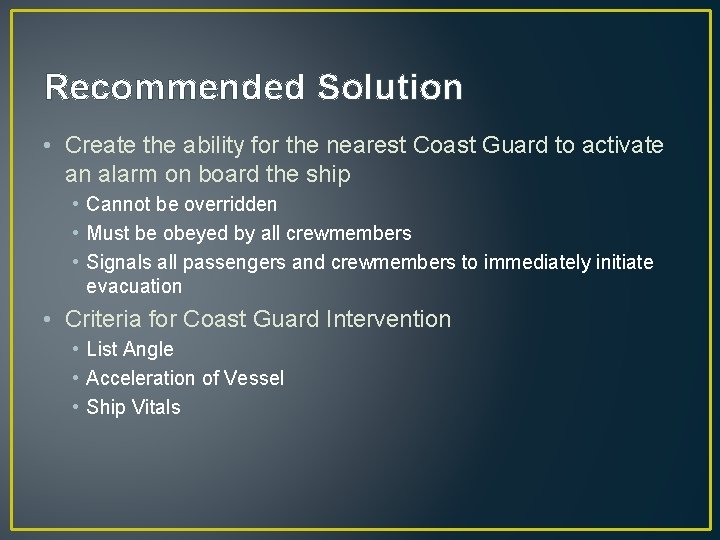 Recommended Solution

• Create the ability for the nearest Coast Guard to activate an alarm on board the ship
  • Cannot be overridden
  • Must be obeyed by all crewmembers
  • Signals all passengers and crewmembers to immediately initiate evacuation
• Criteria for Coast Guard Intervention
  • List Angle
  • Acceleration of Vessel
  • Ship Vitals